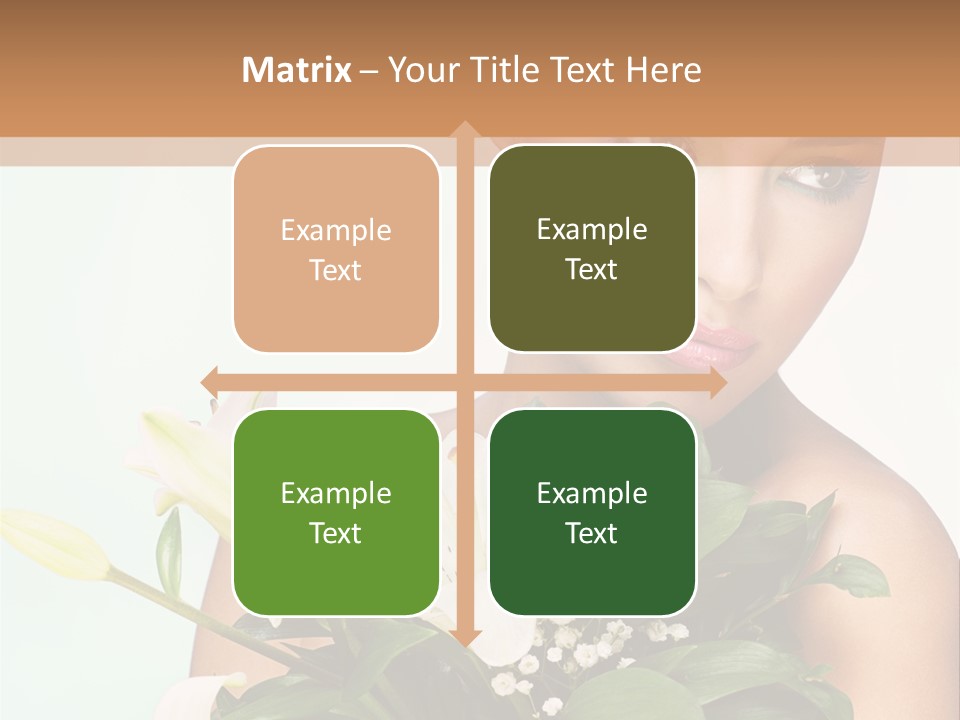 Matrix – Your Title Text Here

Example Text

Example Text

Example Text

Example Text